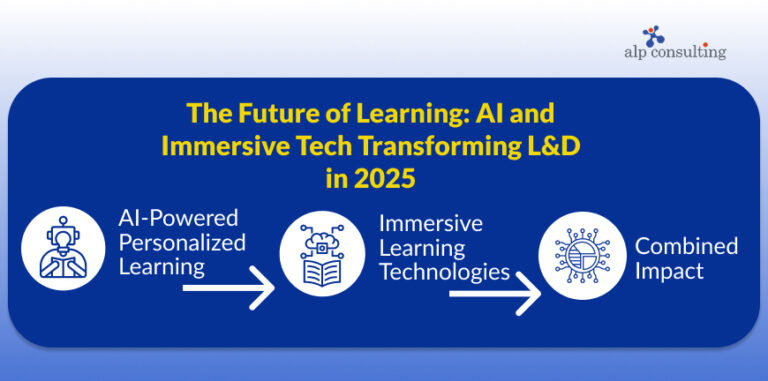 alp consulting

The Future of Learning: AI and Immersive Tech Transforming L&D in 2025

AI-Powered Personalized Learning

Immersive Learning Technologies

Combined Impact